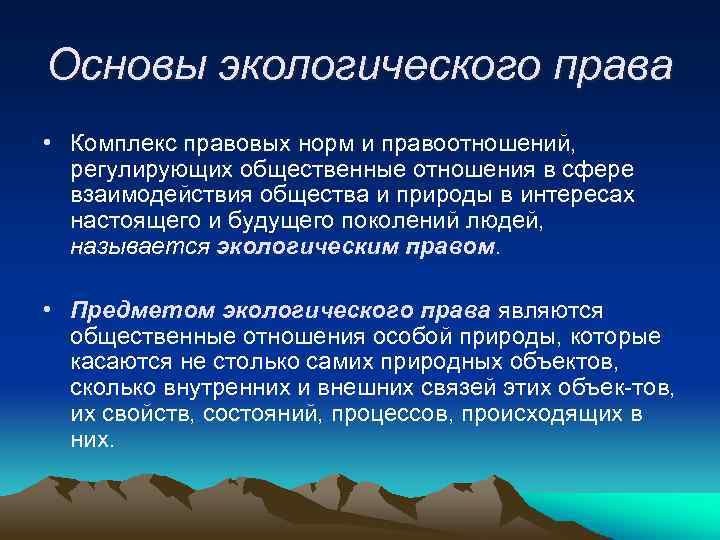 Основы экологического права

• Комплекс правовых норм и правоотношений, регулирующих общественные отношения в сфере взаимодействия общества и природы в интересах настоящего и будущего поколений людей, называется экологическим правом.

• Предметом экологического права являются общественные отношения особой природы, которые касаются не столько самих природных объектов, сколько внутренних и внешних связей этих объек-тов, их свойств, состояний, процессов, происходящих в них.